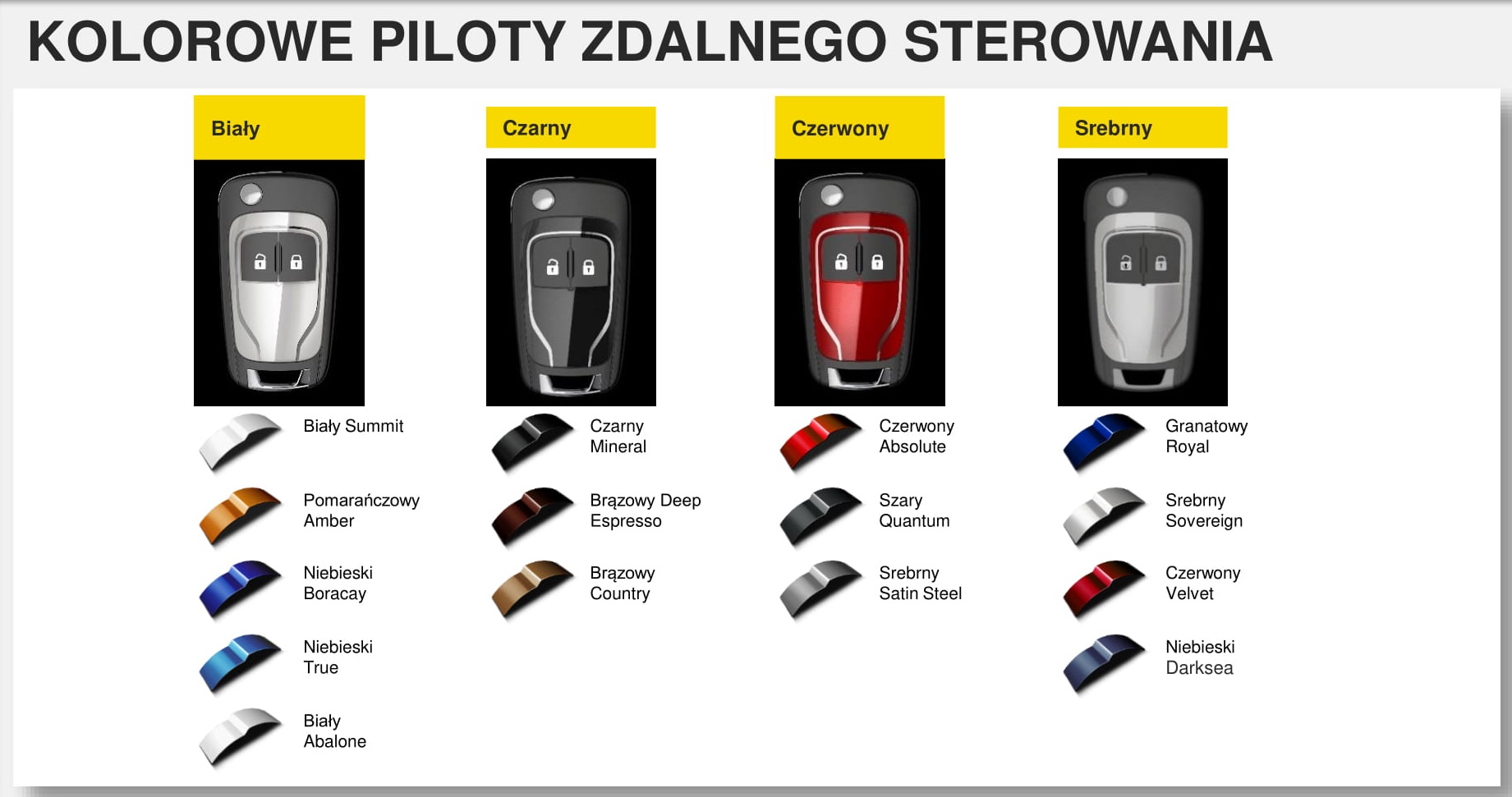 KOLOROWE PILOTY ZDALNEGO STEROWANIA

Biały

Biały Summit

Pomarańczowy Amber

Niebieski Boracay

Niebieski True

Biały Abalone

Czarny

Czarny Mineral

Brązowy Deep Espresso

Brązowy Country

Czerwony

Czerwony Absolute

Szary Quantum

Srebrny Satin Steel

Srebrny

Granatowy Royal

Srebrny Sovereign

Czerwony Velvet

Niebieski Darksea